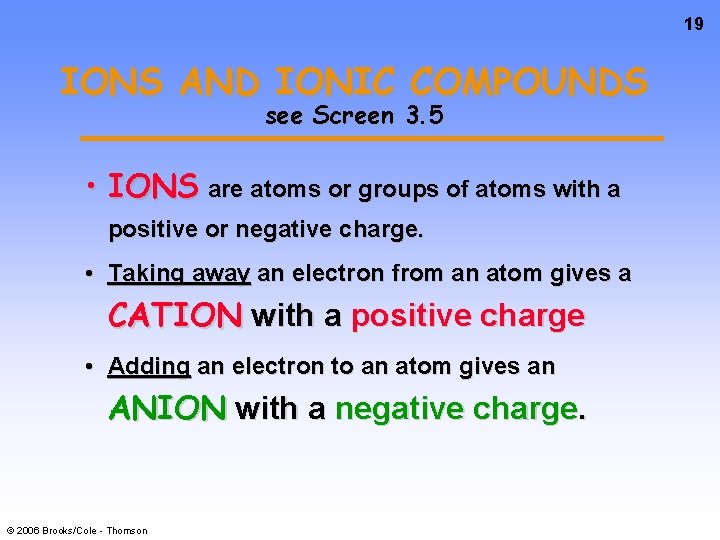 19

IONS AND IONIC COMPOUNDS
see Screen 3.5

• IONS are atoms or groups of atoms with a positive or negative charge.

• Taking away an electron from an atom gives a CATION with a positive charge

• Adding an electron to an atom gives an ANION with a negative charge.

© 2006 Brooks/Cole - Thomson